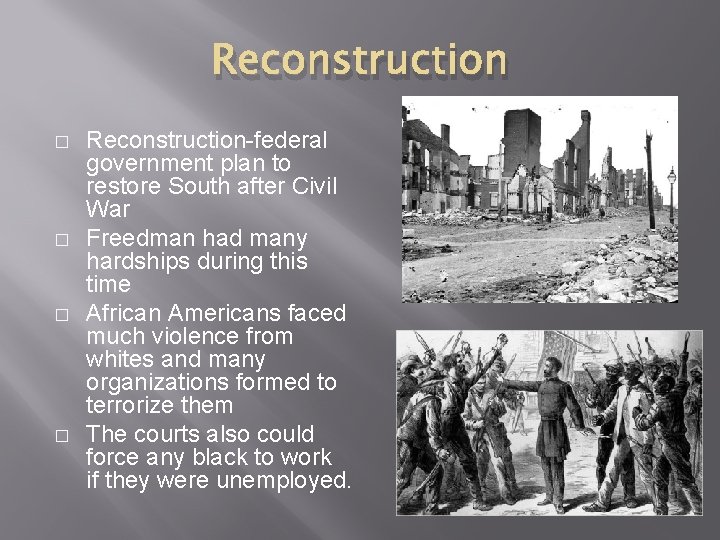 Reconstruction

□ Reconstruction-federal government plan to restore South after Civil War

□ Freedman had many hardships during this time

□ African Americans faced much violence from whites and many organizations formed to terrorize them

□ The courts also could force any black to work if they were unemployed.